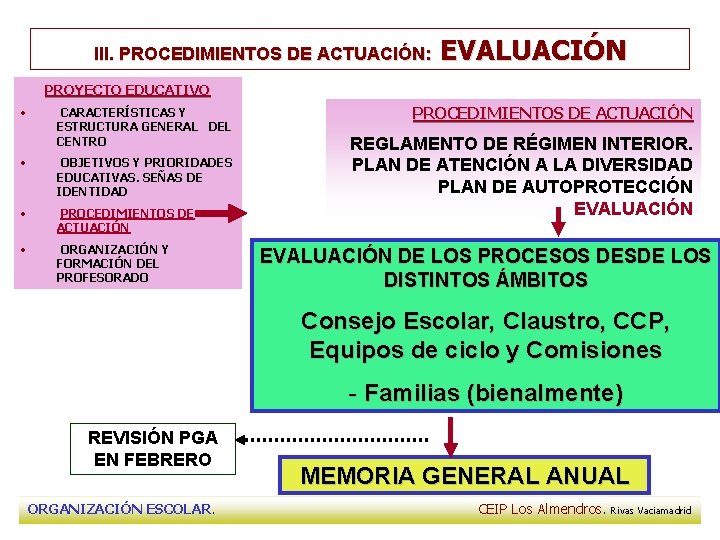 III. PROCEDIMIENTOS DE ACTUACIÓN: EVALUACIÓN

PROYECTO EDUCATIVO

• CARACTERÍSTICAS Y ESTRUCTURA GENERAL DEL CENTRO
• OBJETIVOS Y PRIORIDADES EDUCATIVAS. SEÑAS DE IDENTIDAD
• PROCEDIMIENTOS DE ACTUACIÓN
• ORGANIZACIÓN Y FORMACIÓN DEL PROFESORADO

PROCEDIMIENTOS DE ACTUACIÓN

REGLAMENTO DE RÉGIMEN INTERIOR.
PLAN DE ATENCIÓN A LA DIVERSIDAD
PLAN DE AUTOPROTECCIÓN
EVALUACIÓN

EVALUACIÓN DE LOS PROCESOS DESDE LOS DISTINTOS ÁMBITOS

Consejo Escolar, Claustro, CCP, Equipos de ciclo y Comisiones

- Familias (bienalmente)

REVISIÓN PGA EN FEBRERO

MEMORIA GENERAL ANUAL

ORGANIZACIÓN ESCOLAR.

CEIP Los Almendros. Rivas Vaciamadrid